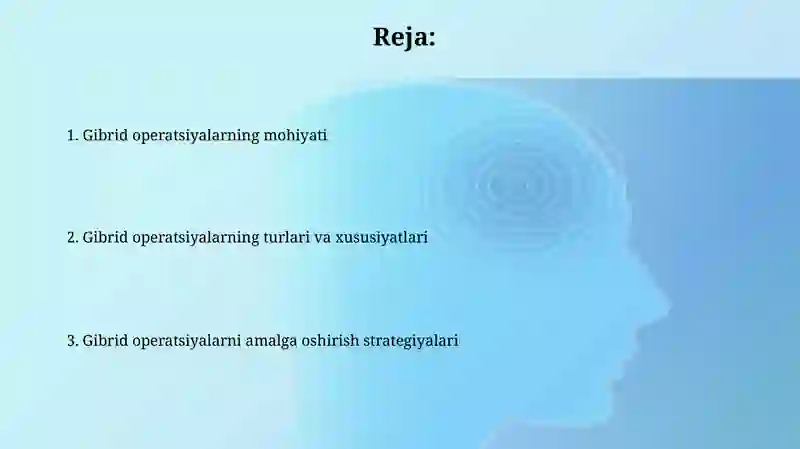 Reja:

1. Gibrid operatsiyalarning mohiyati

2. Gibrid operatsiyalarning turlari va xususiyatlari

3. Gibrid operatsiyalarni amalga oshirish strategiyalari